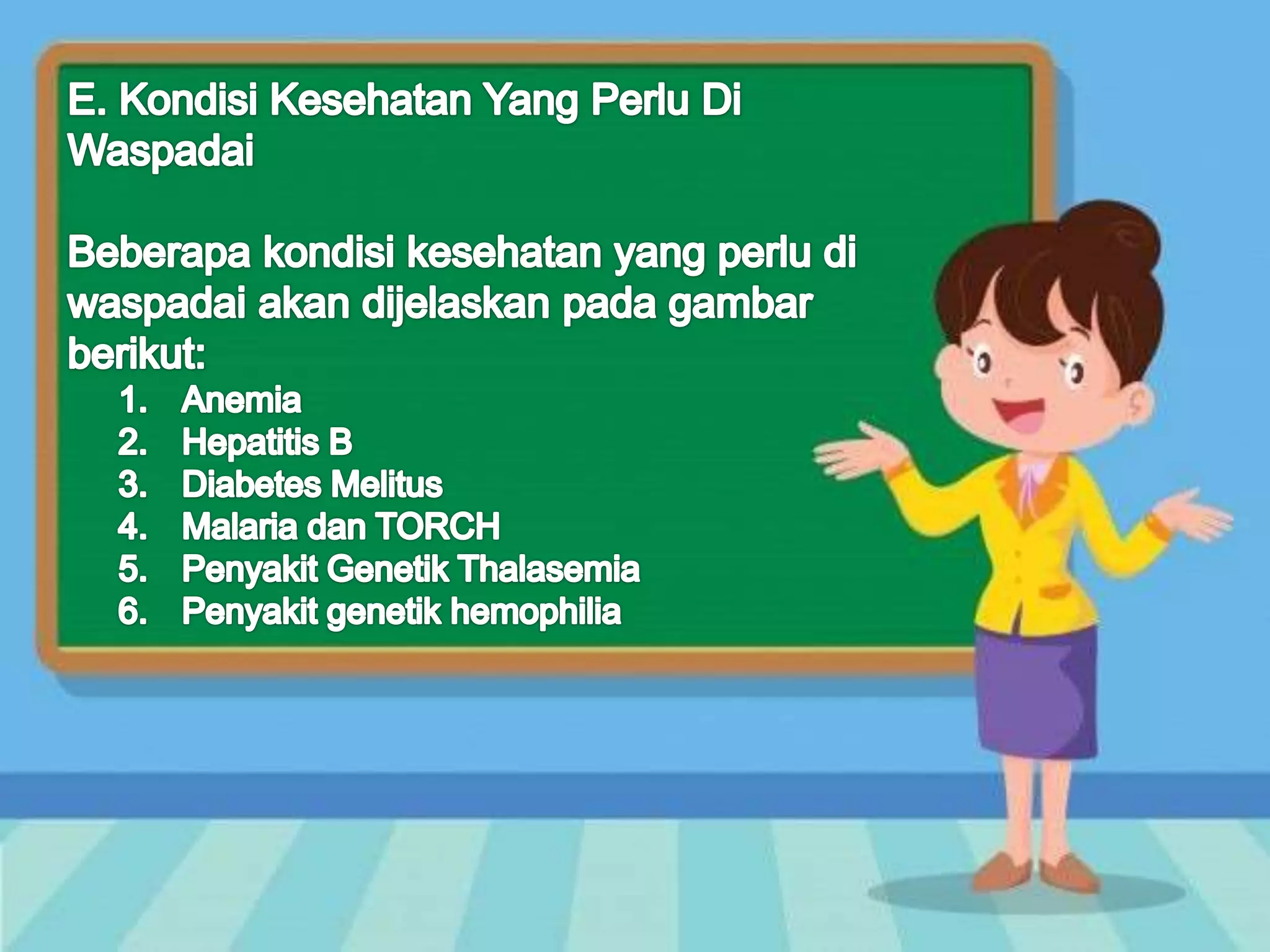 E. Kondisi Kesehatan Yang Perlu Di Waspadai

Beberapa kondisi kesehatan yang perlu di waspadai akan dijelaskan pada gambar berikut:

1. Anemia
2. Hepatitis B
3. Diabetes Melitus
4. Malaria dan TORCH
5. Penyakit Genetik Thalasemia
6. Penyakit genetik hemophilia